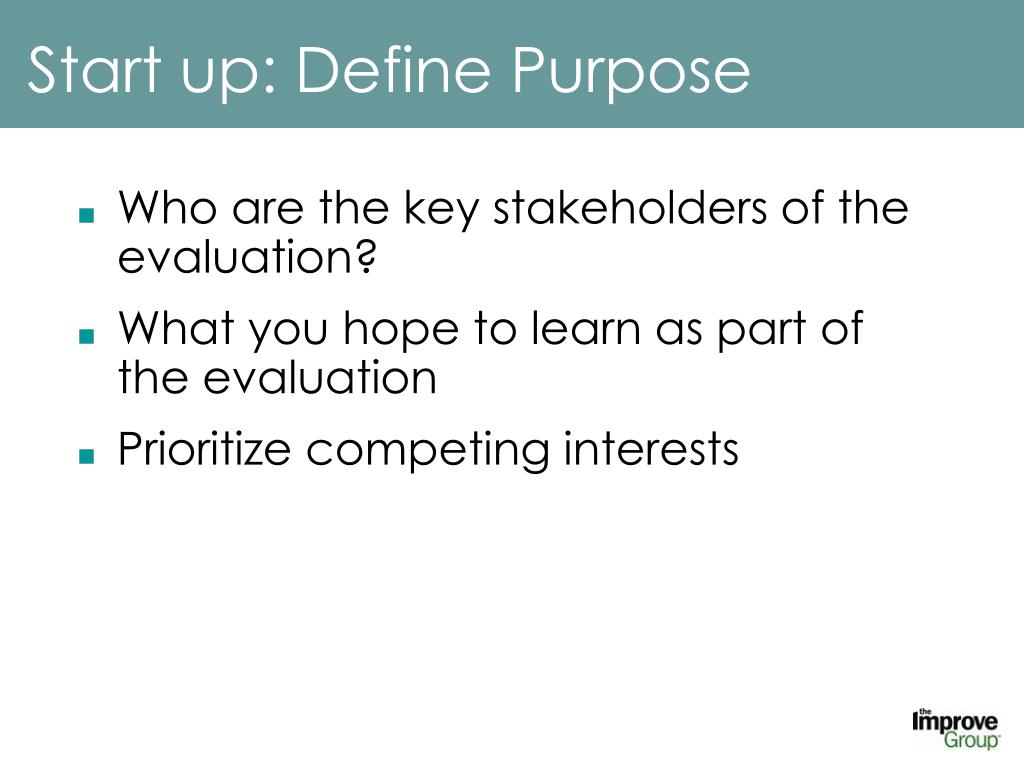 Start up: Define Purpose

- Who are the key stakeholders of the evaluation?
- What you hope to learn as part of the evaluation
- Prioritize competing interests

the Improve Group